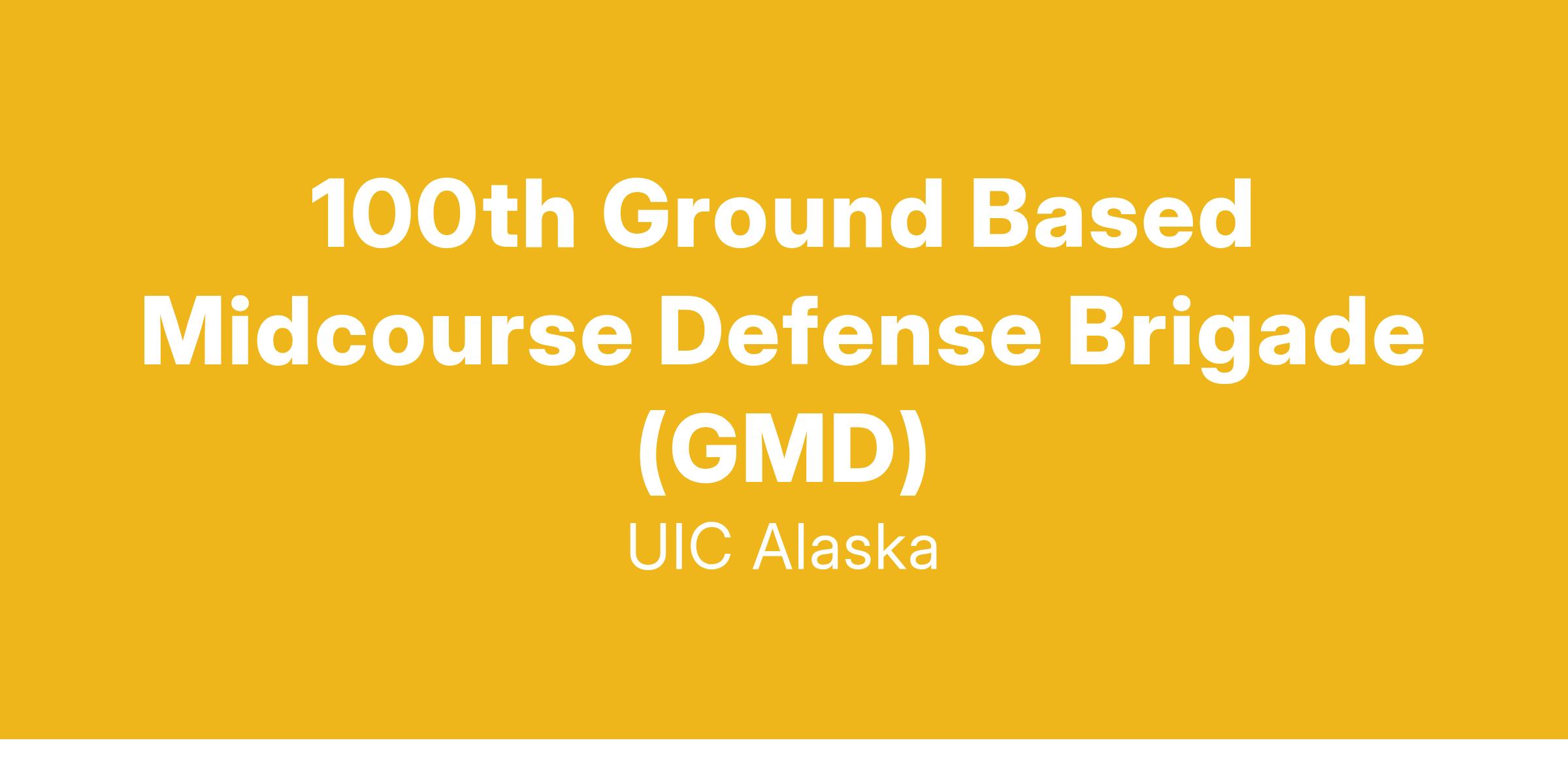 100th Ground Based Midcourse Defense Brigade (GMD)

UIC Alaska